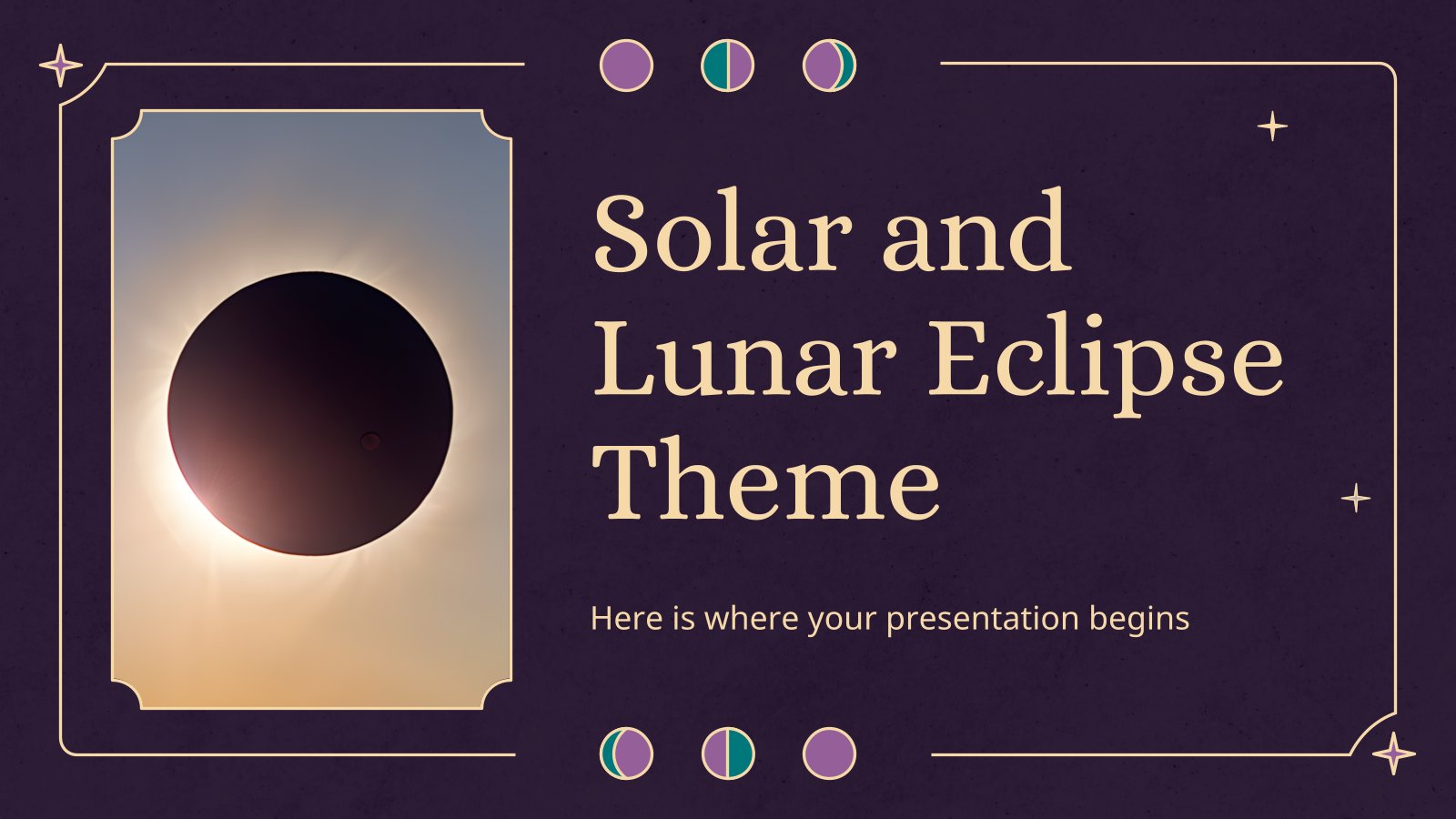 Solar and Lunar Eclipse Theme

Here is where your presentation begins